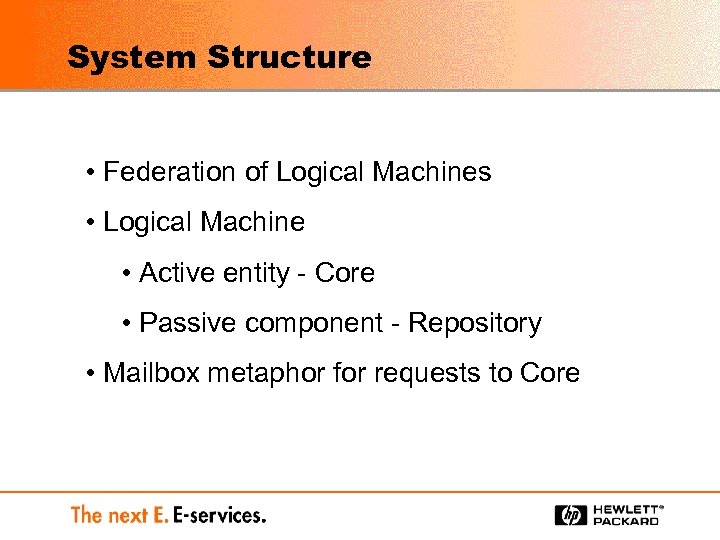 System Structure

• Federation of Logical Machines

• Logical Machine

• Active entity - Core

• Passive component - Repository

• Mailbox metaphor for requests to Core

The next E. E-services.

hp HEWLETT® PACKARD